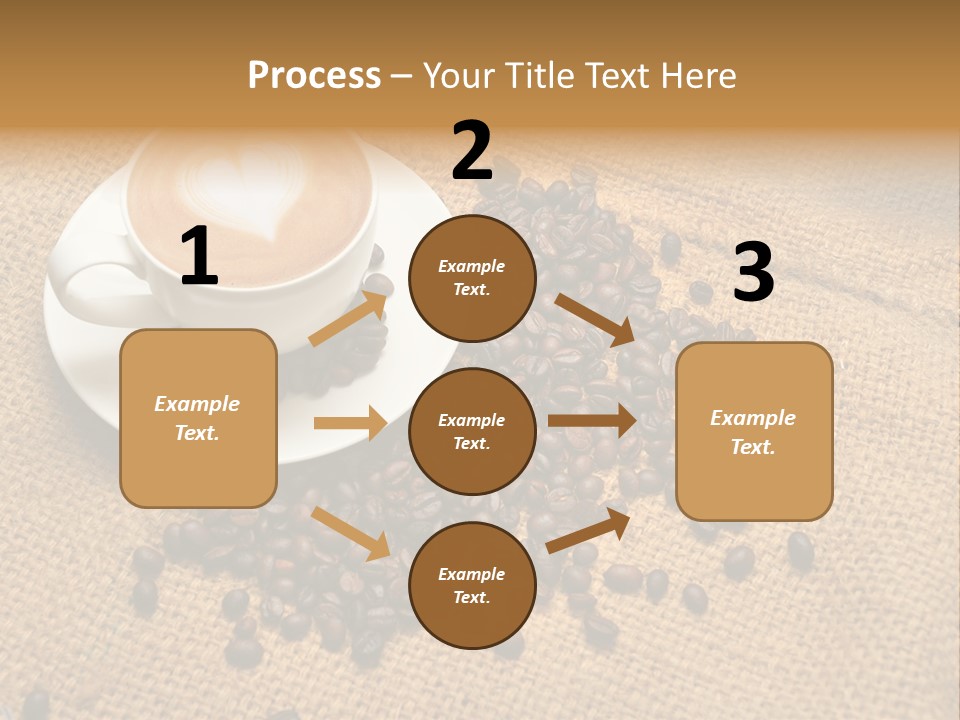 Process – Your Title Text Here

1

Example Text.

2

Example Text.

Example Text.

Example Text.

3

Example Text.